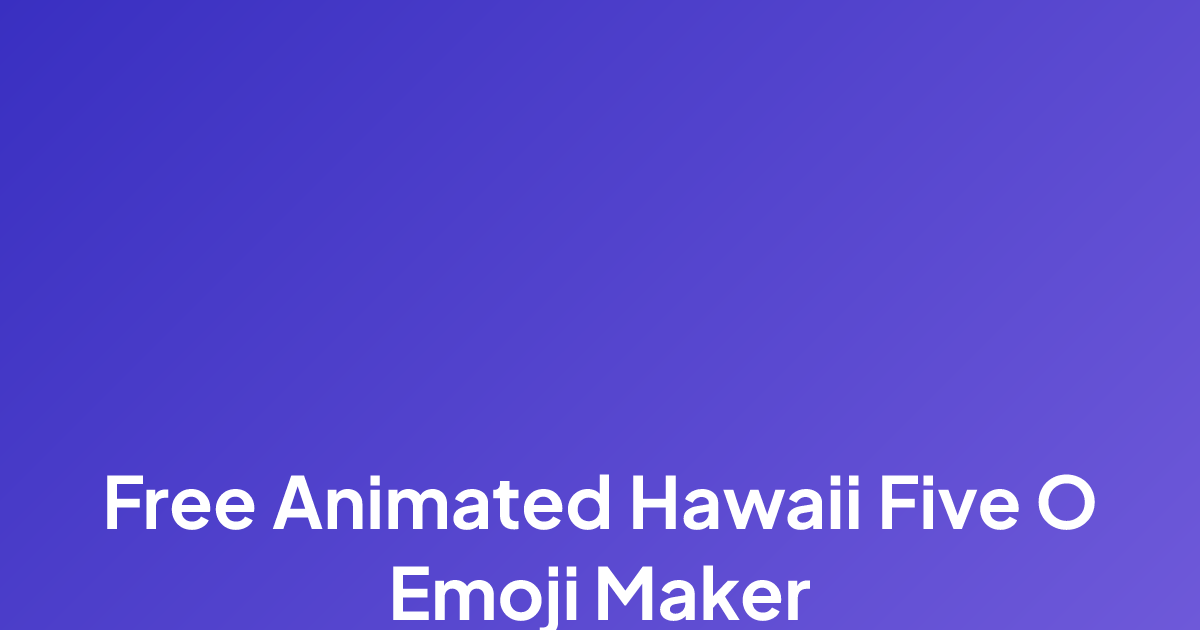 Free Animated Hawaii Five O Emoji Maker